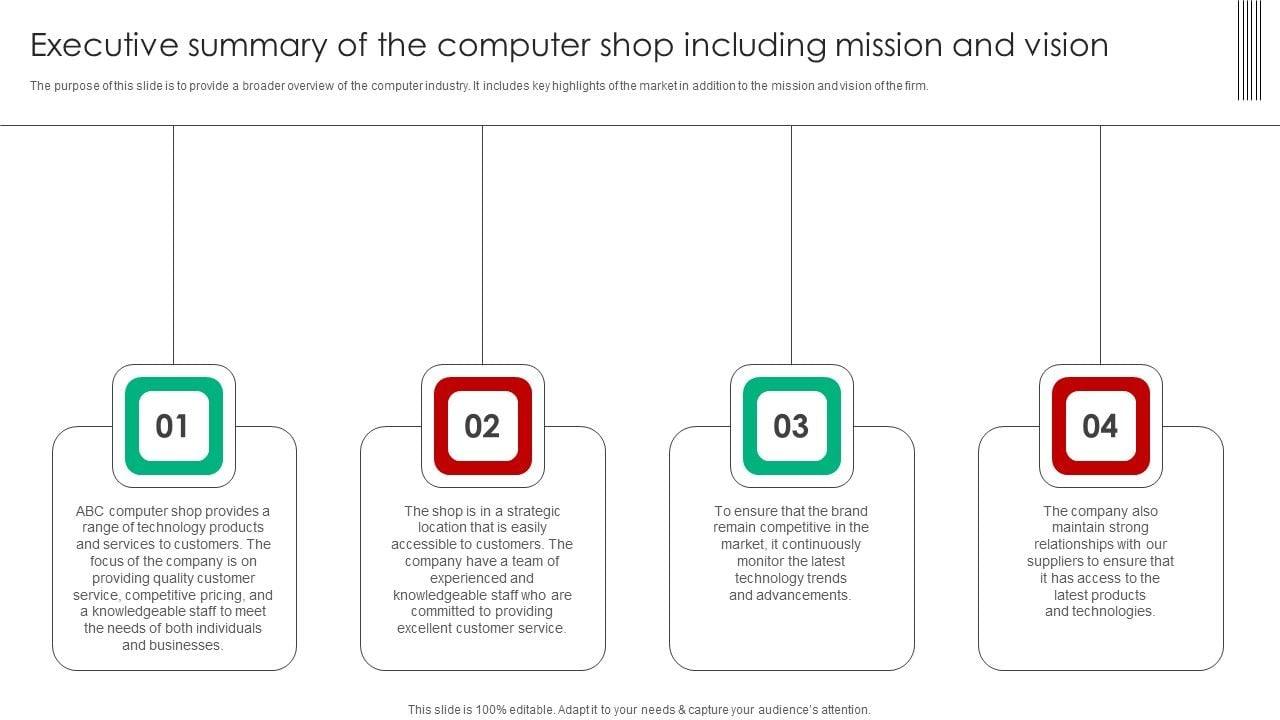 Executive summary of the computer shop including mission and vision

The purpose of this slide is to provide a broader overview of the computer industry. It includes key highlights of the market in addition to the mission and vision of the firm.

01

ABC computer shop provides a range of technology products and services to customers. The focus of the company is on providing quality customer service, competitive pricing, and a knowledgeable staff to meet the needs of both individuals and businesses.

02

The shop is in a strategic location that is easily accessible to customers. The company have a team of experienced and knowledgeable staff who are committed to providing excellent customer service.

03

To ensure that the brand remain competitive in the market, it continuously monitor the latest technology trends and advancements.

04

The company also maintain strong relationships with our suppliers to ensure that it has access to the latest products and technologies.

This slide is 100% editable. Adapt it to your needs & capture your audience's attention.